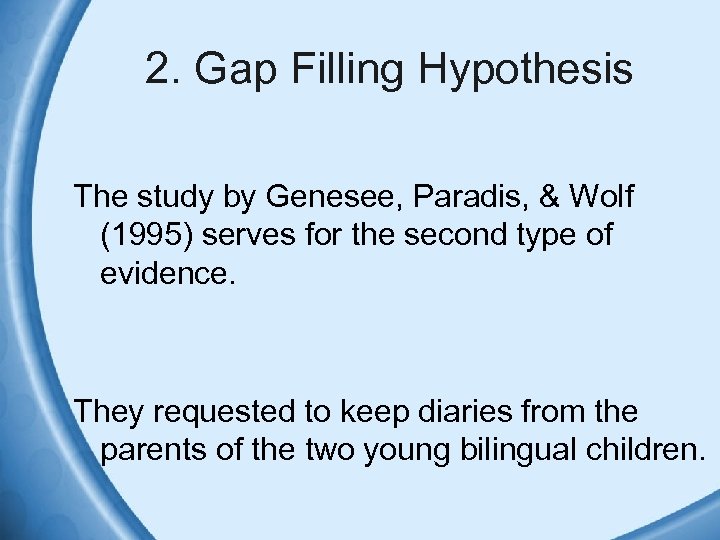 2. Gap Filling Hypothesis

The study by Genesee, Paradis, & Wolf (1995) serves for the second type of evidence.

They requested to keep diaries from the parents of the two young bilingual children.